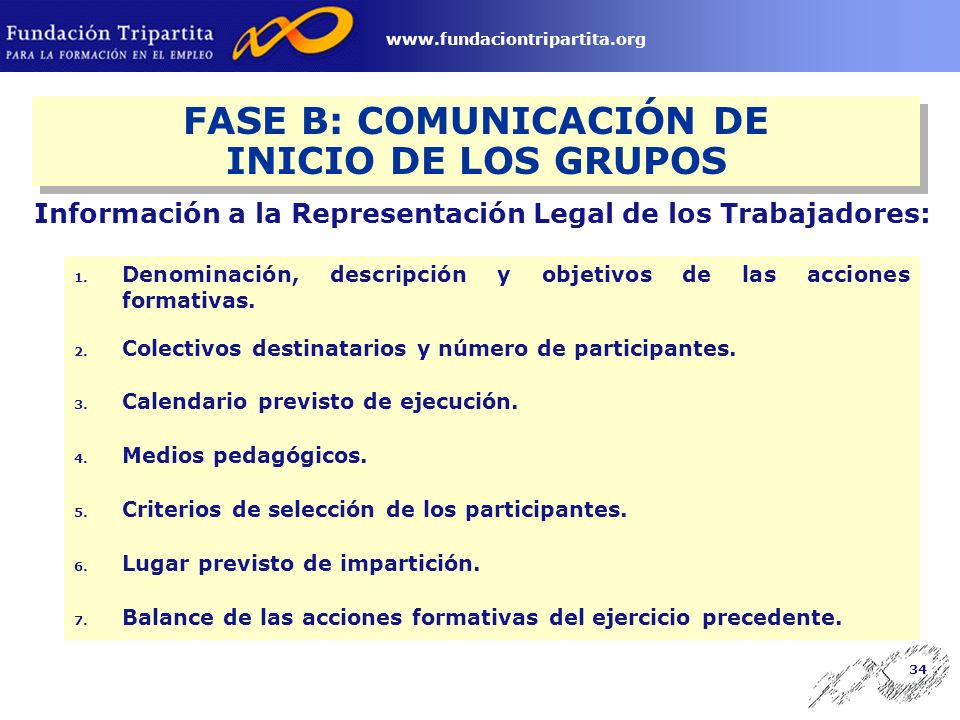 Fundación Tripartita
PARA LA FORMACIÓN EN EL EMPLEO

www.fundaciontripartita.org

FASE B: COMUNICACIÓN DE INICIO DE LOS GRUPOS

Información a la Representación Legal de los Trabajadores:

1. Denominación, descripción y objetivos de las acciones formativas.
2. Colectivos destinatarios y número de participantes.
3. Calendario previsto de ejecución.
4. Medios pedagógicos.
5. Criterios de selección de los participantes.
6. Lugar previsto de impartición.
7. Balance de las acciones formativas del ejercicio precedente.

34